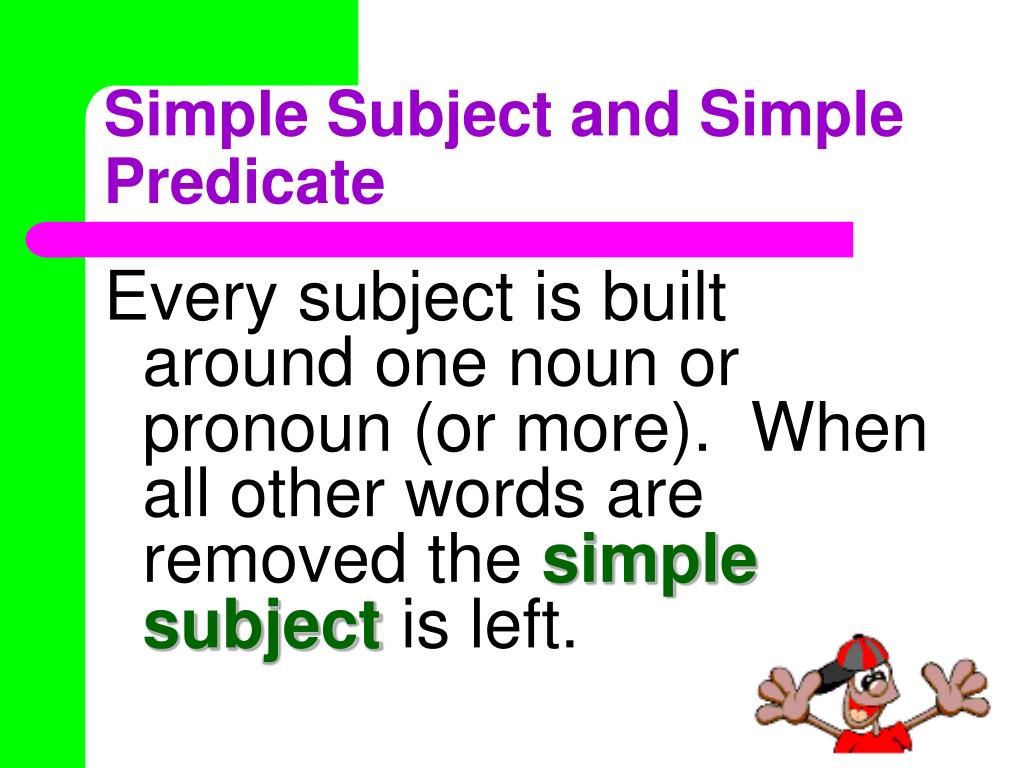 Simple Subject and Simple Predicate

Every subject is built around one noun or pronoun (or more). When all other words are removed the simple subject is left.